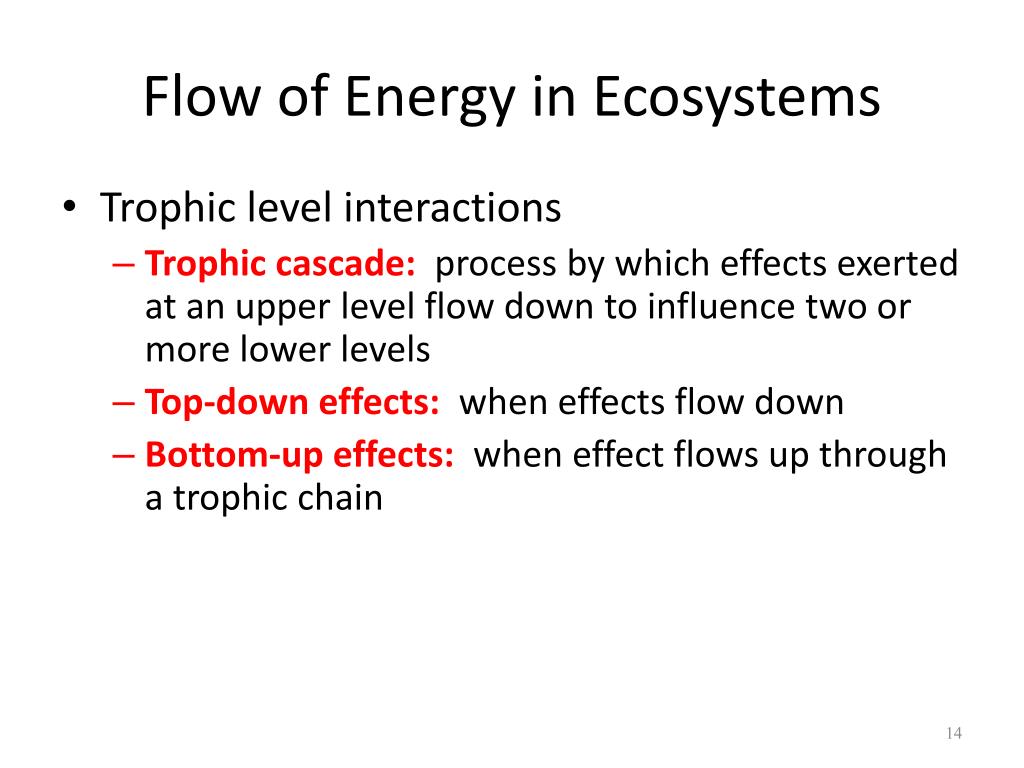 Flow of Energy in Ecosystems

• Trophic level interactions
– Trophic cascade: process by which effects exerted at an upper level flow down to influence two or more lower levels
– Top-down effects: when effects flow down
– Bottom-up effects: when effect flows up through a trophic chain

14